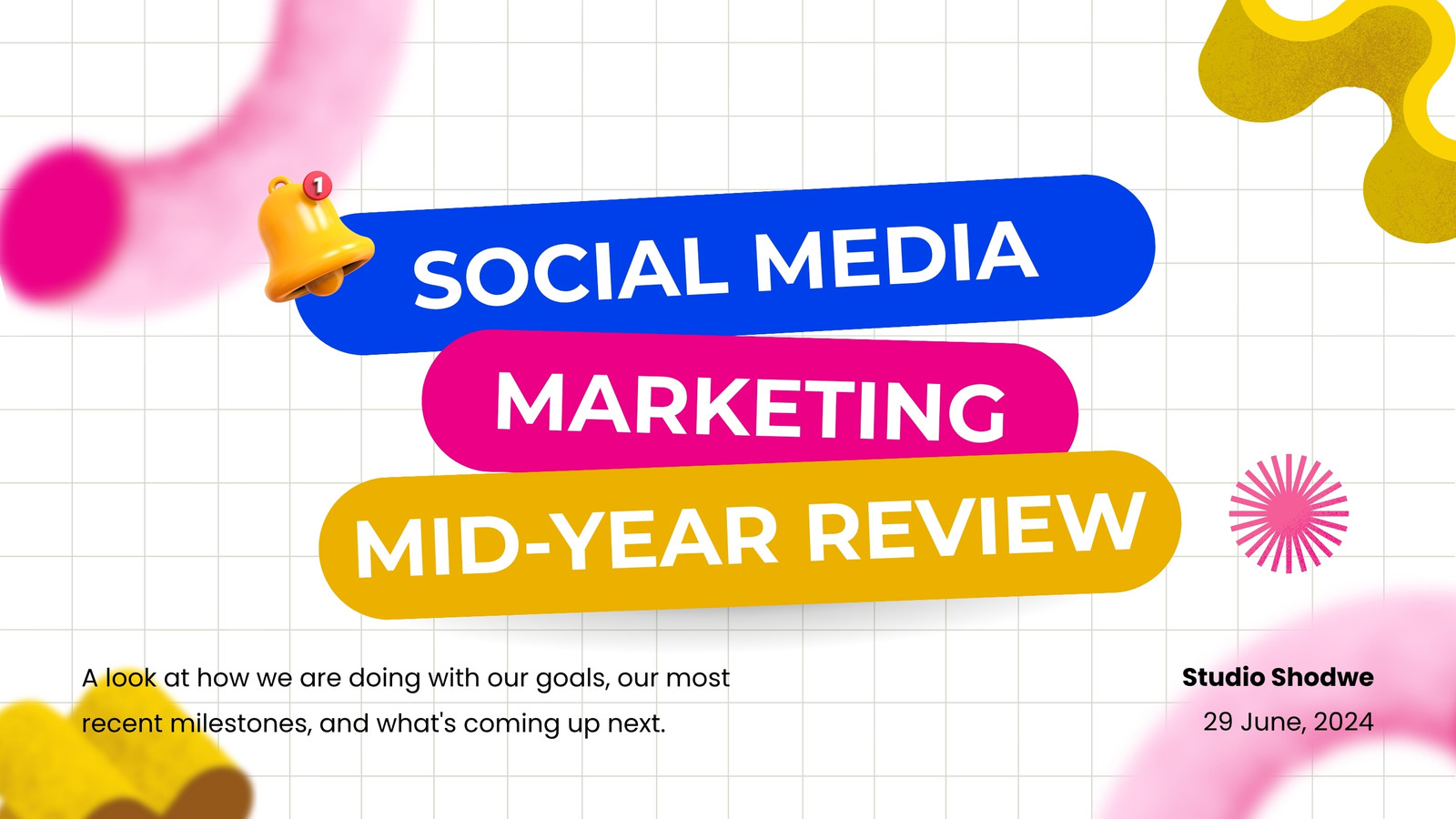 1

SOCIAL MEDIA

MARKETING

MID-YEAR REVIEW

A look at how we are doing with our goals, our most recent milestones, and what's coming up next.

Studio Shodwe

29 June, 2024